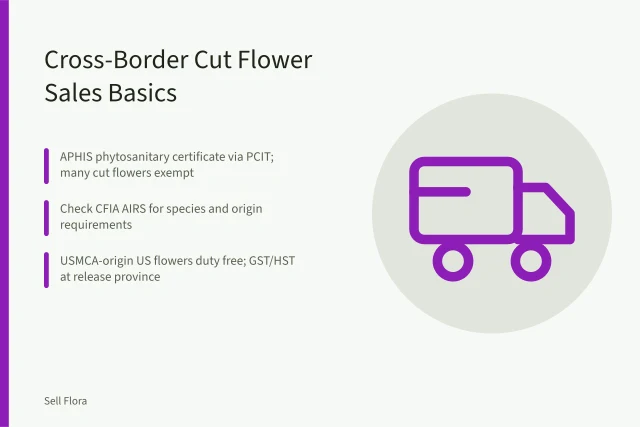 Cross-Border Cut Flower Sales Basics

APHIS phytosanitary certificate via PCIT; many cut flowers exempt

Check CFIA AIRS for species and origin requirements

USMCA-origin US flowers duty free; GST/HST at release province

Sell Flora